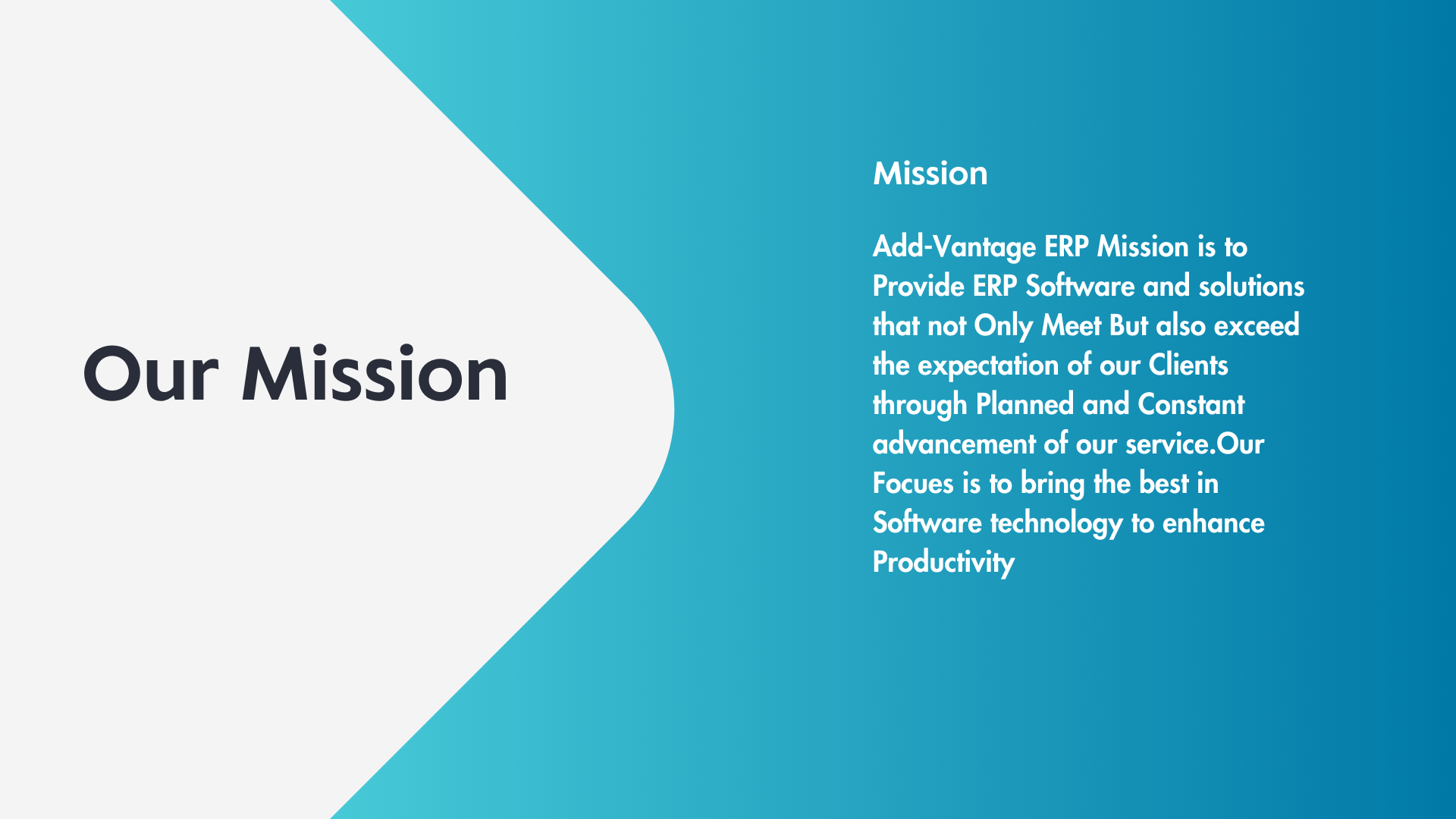 Our Mission

Mission

Add-Vantage ERP Mission is to Provide ERP Software and solutions that not Only Meet But also exceed the expectation of our Clients through Planned and Constant advancement of our service.Our Focues is to bring the best in Software technology to enhance Productivity